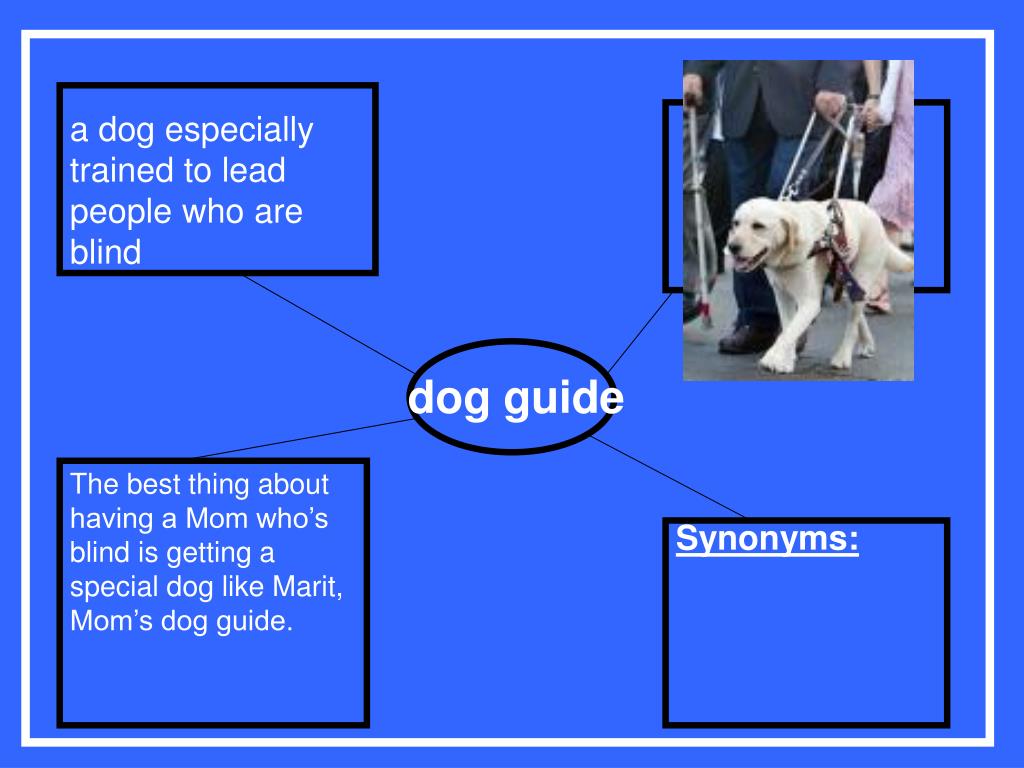 a dog especially trained to lead people who are blind

dog guide

The best thing about having a Mom who’s blind is getting a special dog like Marit, Mom’s dog guide.

Synonyms: